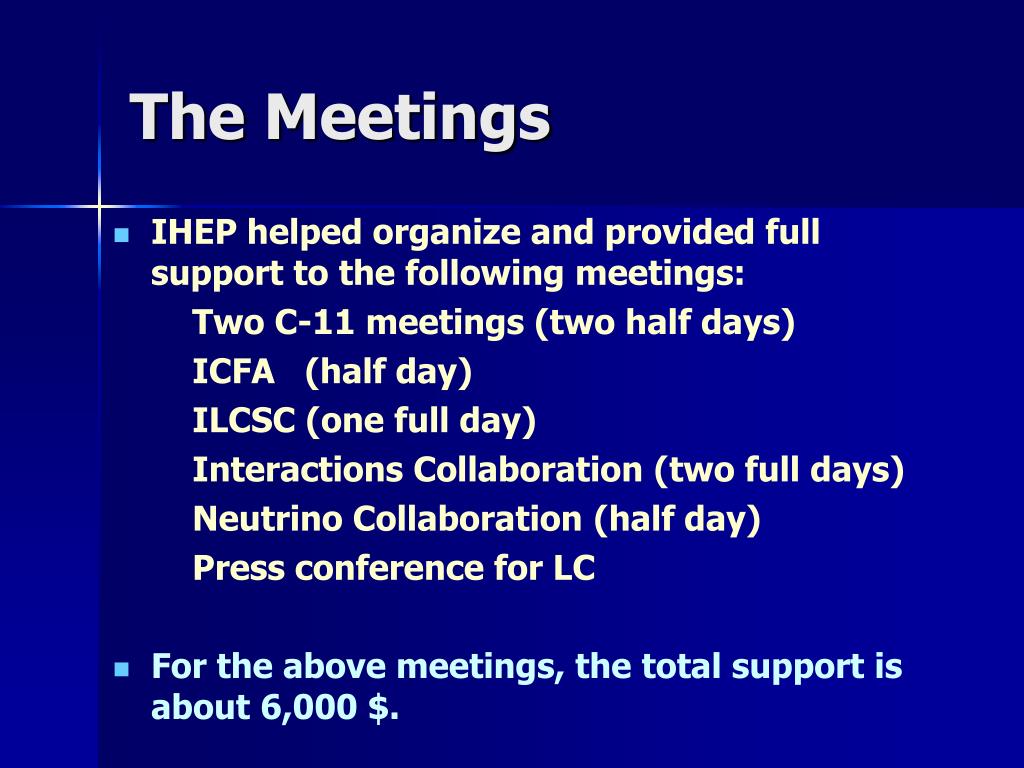 The Meetings

IHEP helped organize and provided full support to the following meetings:
Two C-11 meetings (two half days)
ICFA (half day)
ILCSC (one full day)
Interactions Collaboration (two full days)
Neutrino Collaboration (half day)
Press conference for LC

For the above meetings, the total support is about 6,000 $.